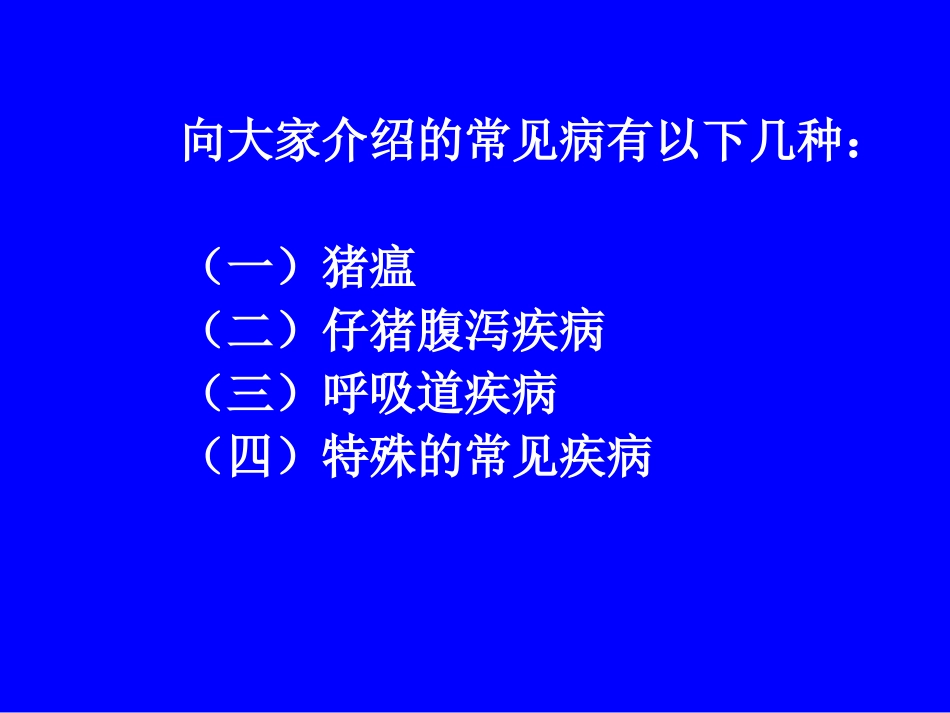 向大家介绍的常见病有以下几种：

（一）猪瘟
（二）仔猪腹泻疾病
（三）呼吸道疾病
（四）特殊的常见疾病